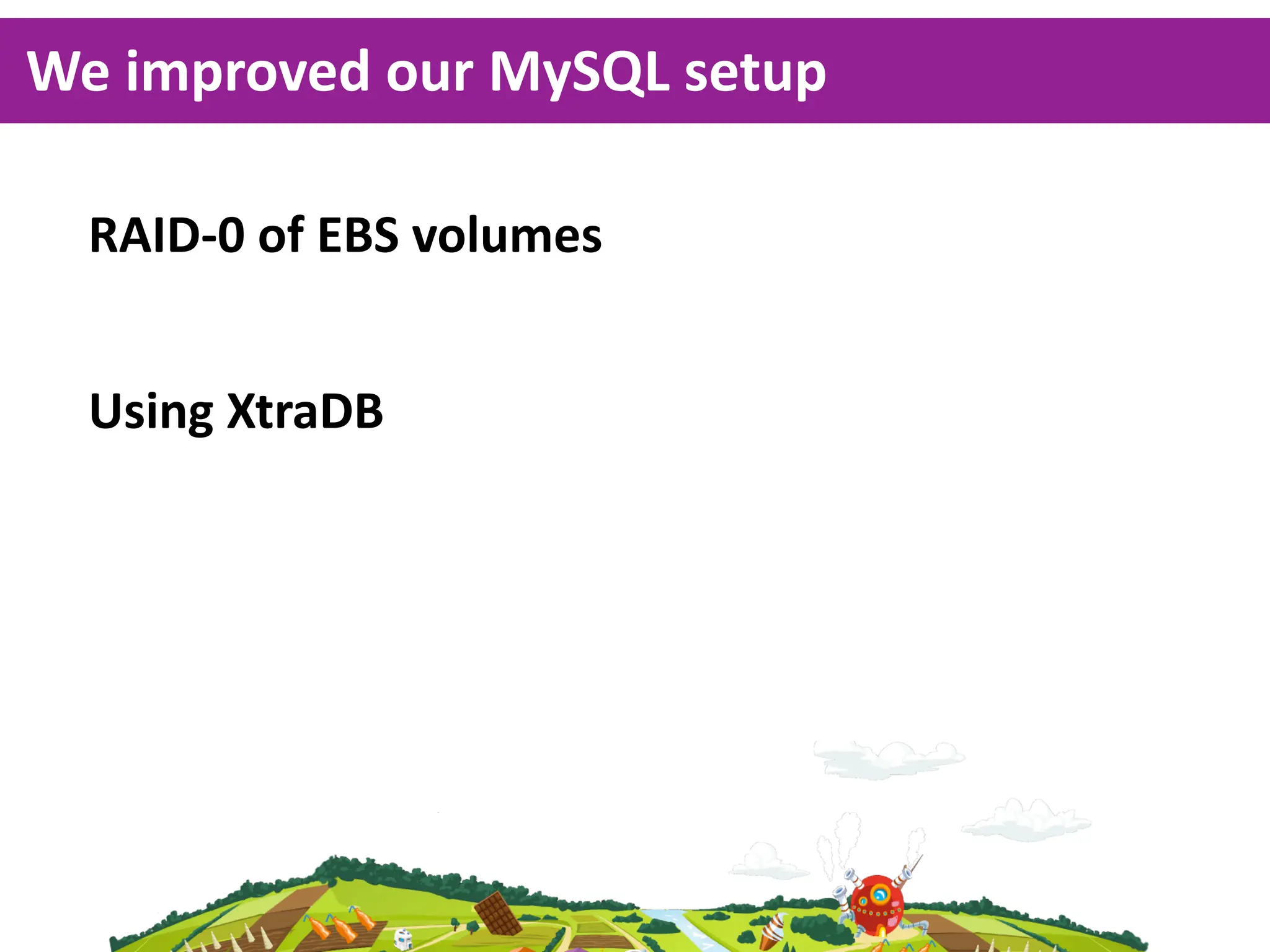 We improved our MySQL setup

RAID-0 of EBS volumes

Using XtraDB